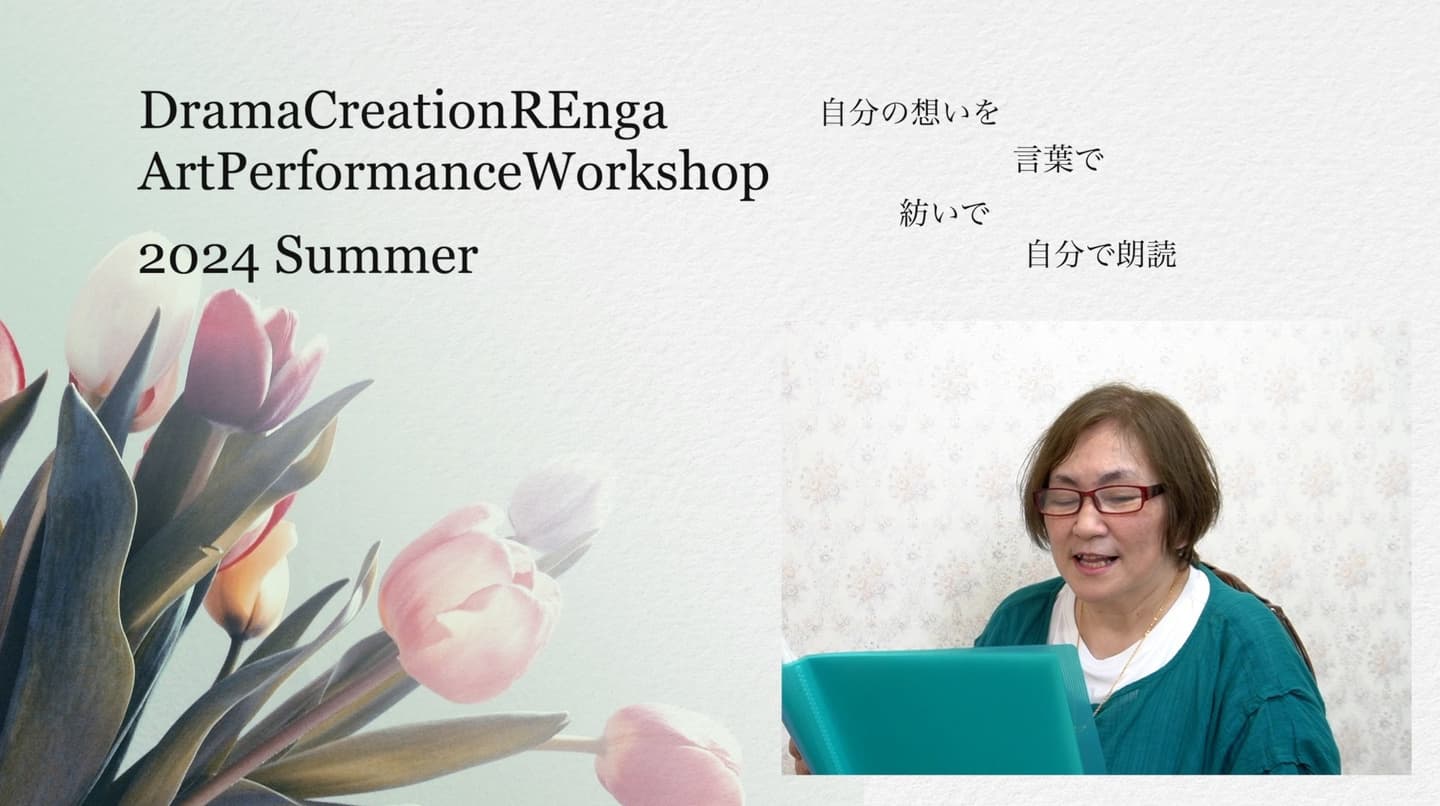 DramaCreationREnga
ArtPerformanceWorkshop
2024 Summer

自分の想いを
言葉で
紡いで
自分で朗読